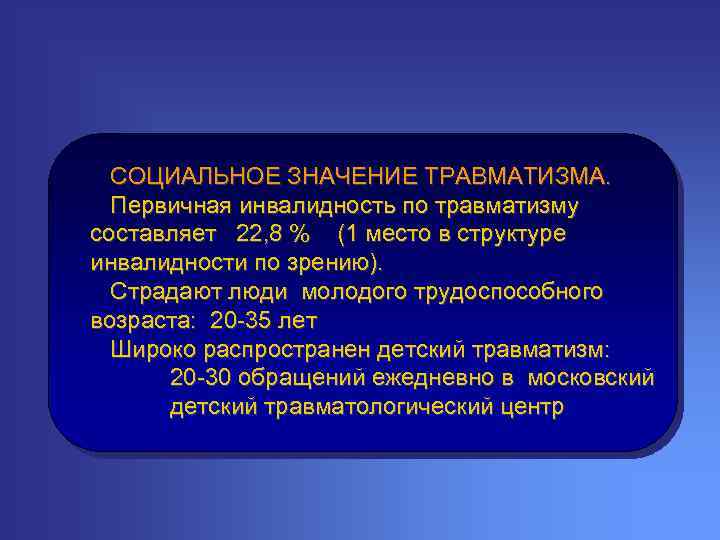 СОЦИАЛЬНОЕ ЗНАЧЕНИЕ ТРАВМАТИЗМА.

Первичная инвалидность по травматизму составляет 22,8 % (1 место в структуре инвалидности по зрению).

Страдают люди молодого трудоспособного возраста: 20-35 лет

Широко распространен детский травматизм:

20-30 обращений ежедневно в московский детский травматологический центр